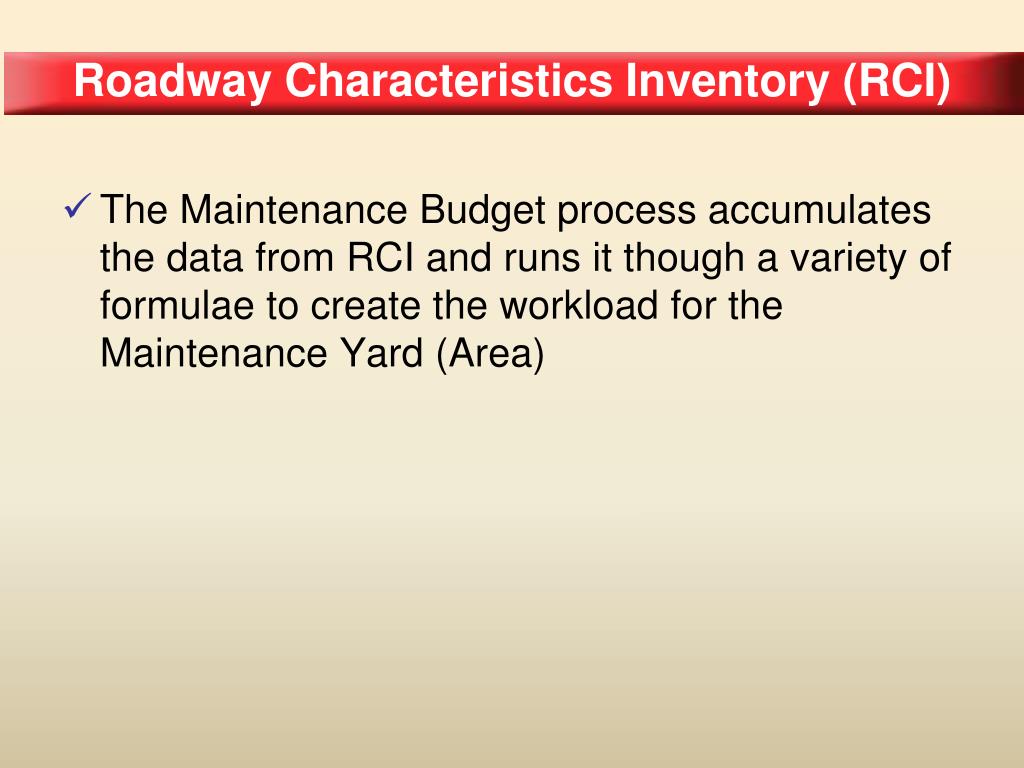 Roadway Characteristics Inventory (RCI)

✓ The Maintenance Budget process accumulates the data from RCI and runs it though a variety of formulae to create the workload for the Maintenance Yard (Area)